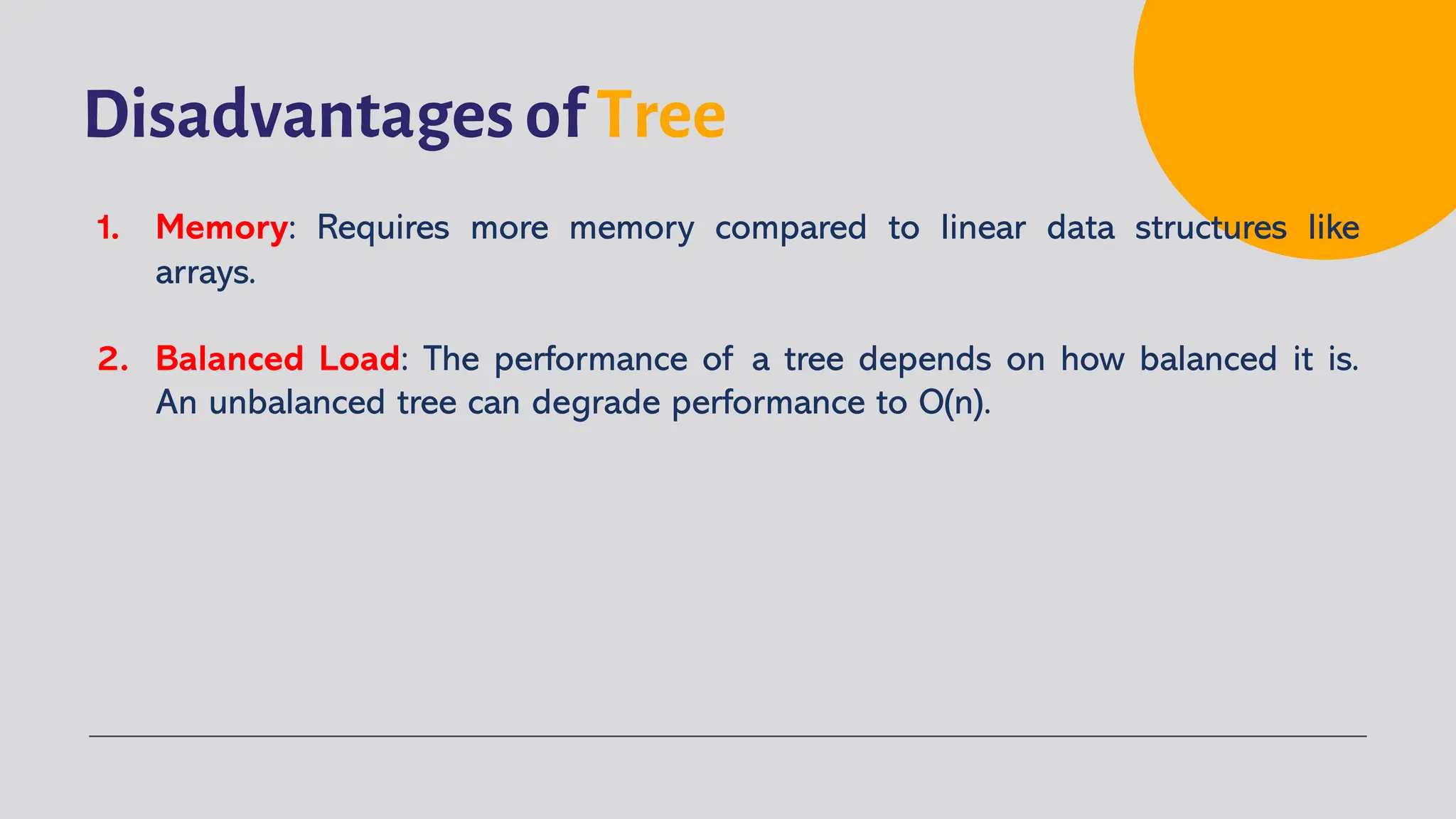 Disadvantages of Tree

1. Memory: Requires more memory compared to linear data structures like arrays.

2. Balanced Load: The performance of a tree depends on how balanced it is. An unbalanced tree can degrade performance to O(n).